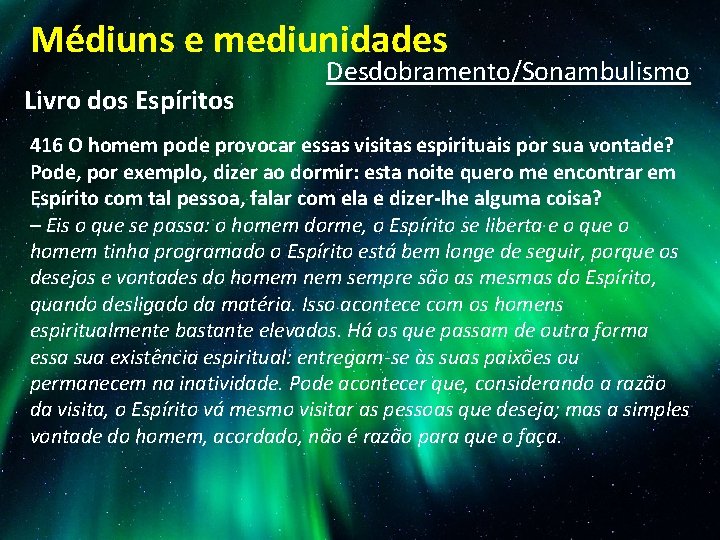 Médiuns e mediunidades

Desdobramento/Sonambulismo

Livro dos Espíritos

416 O homem pode provocar essas visitas espirituais por sua vontade? Pode, por exemplo, dizer ao dormir: esta noite quero me encontrar em Espírito com tal pessoa, falar com ela e dizer-lhe alguma coisa?
– Eis o que se passa: o homem dorme, o Espírito se liberta e o que o homem tinha programado o Espírito está bem longe de seguir, porque os desejos e vontades do homem nem sempre são as mesmas do Espírito, quando desligado da matéria. Isso acontece com os homens espiritualmente bastante elevados. Há os que passam de outra forma essa sua existência espiritual: entregam-se às suas paixões ou permanecem na inatividade. Pode acontecer que, considerando a razão da visita, o Espírito vá mesmo visitar as pessoas que deseja; mas a simples vontade do homem, acordado, não é razão para que o faça.